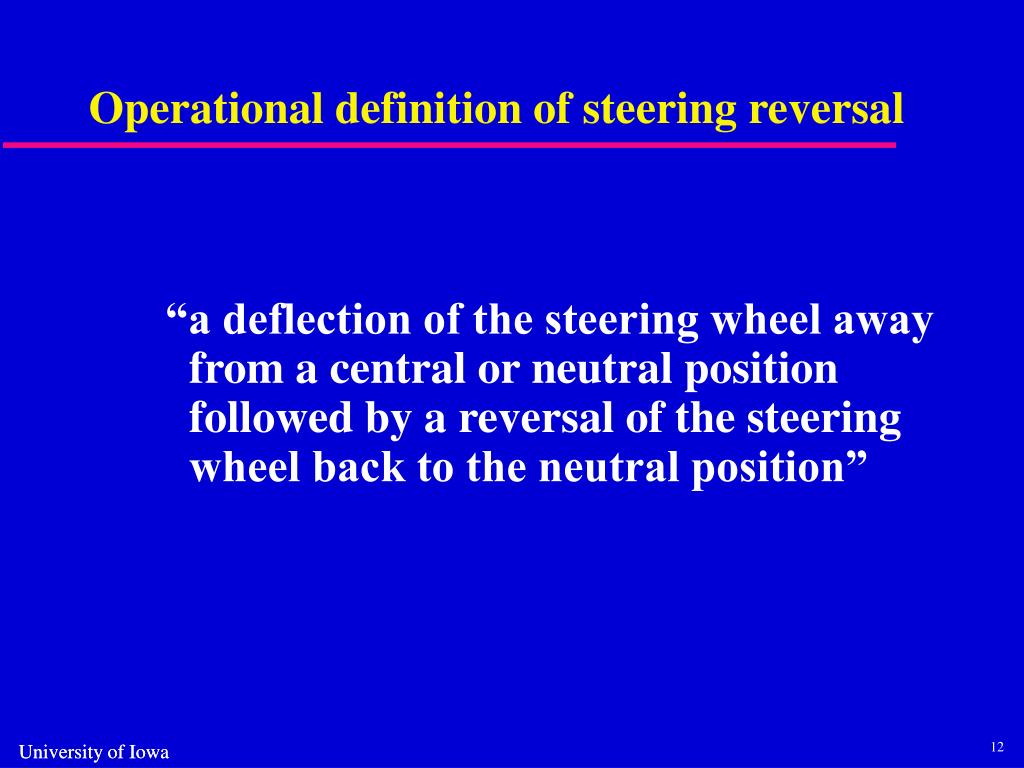 Operational definition of steering reversal

“a deflection of the steering wheel away from a central or neutral position followed by a reversal of the steering wheel back to the neutral position”

University of Iowa

12